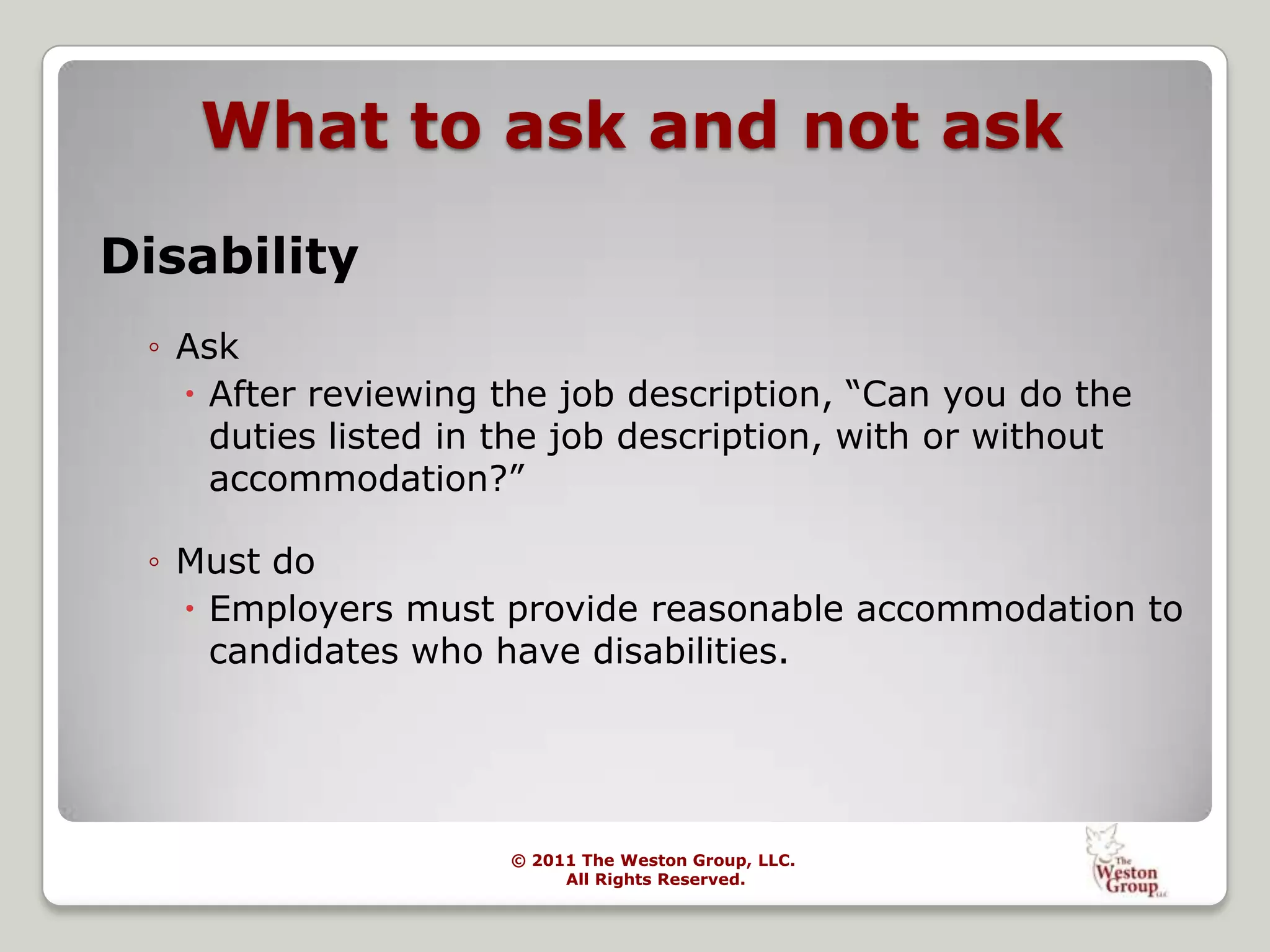 What to ask and not ask

Disability

◦ Ask
• After reviewing the job description, “Can you do the duties listed in the job description, with or without accommodation?”

◦ Must do
• Employers must provide reasonable accommodation to candidates who have disabilities.

© 2011 The Weston Group, LLC.
All Rights Reserved.

The Weston Group LLC